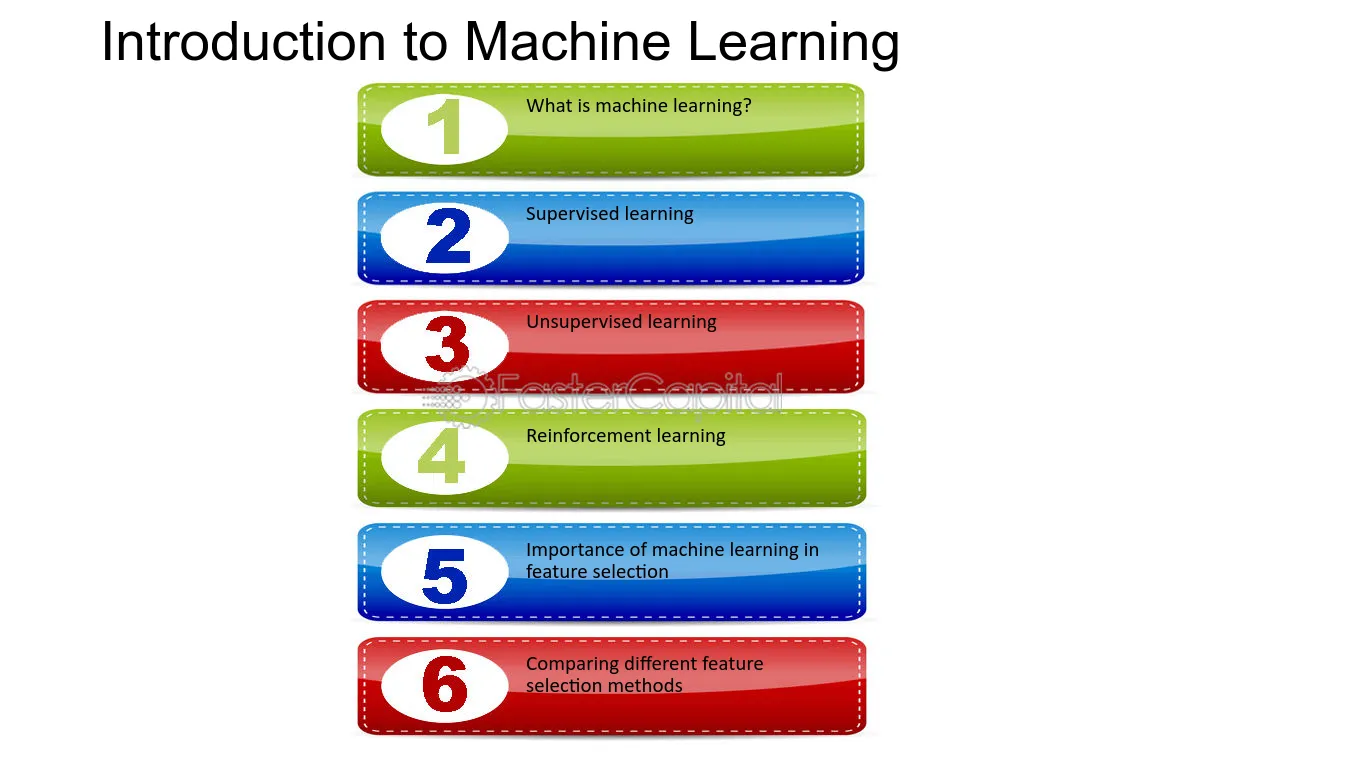 Introduction to Machine Learning

1 What is machine learning?

2 Supervised learning

3 Unsupervised learning

FasterCapital

4 Reinforcement learning

5 Importance of machine learning in feature selection

6 Comparing different feature selection methods